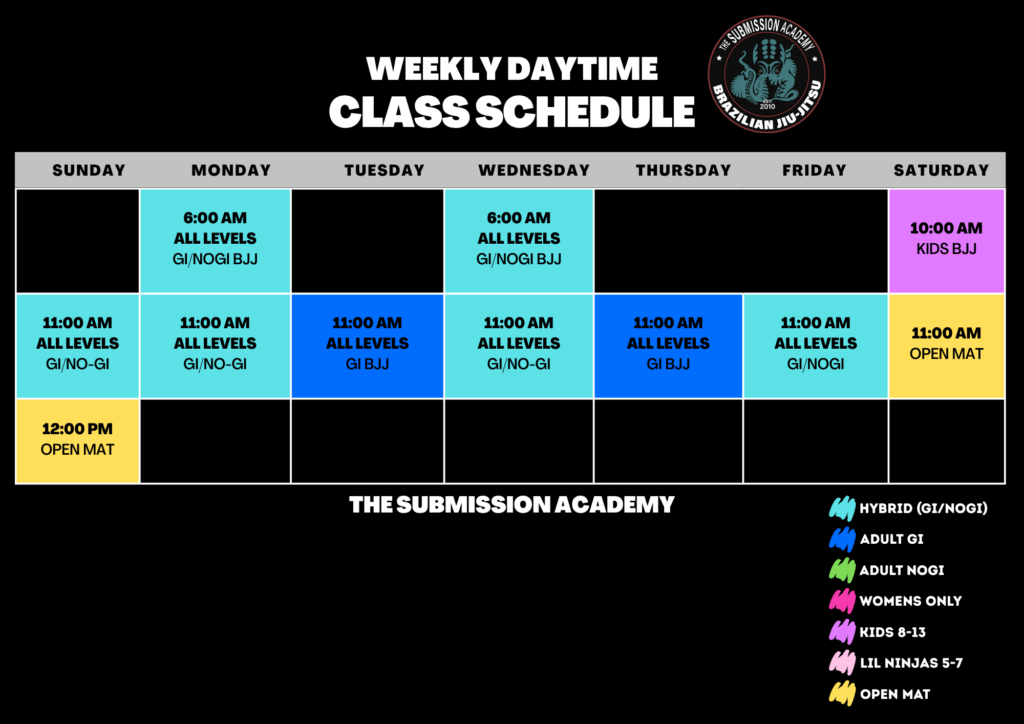 WEEKLY DAYTIME
CLASS SCHEDULE

THE SUBMISSION ACADEMY
EST. 2010
BRAZILIAN JIU-JITSU

| SUNDAY | MONDAY | TUESDAY | WEDNESDAY | THURSDAY | FRIDAY | SATURDAY |
|---|---|---|---|---|---|---|
| | 6:00 AM ALL LEVELS GI/NOGI BJJ | | 6:00 AM ALL LEVELS GI/NOGI BJJ | | | 10:00 AM KIDS BJJ |
| 11:00 AM ALL LEVELS GI/NO-GI | 11:00 AM ALL LEVELS GI/NO-GI | 11:00 AM ALL LEVELS GI BJJ | 11:00 AM ALL LEVELS GI/NO-GI | 11:00 AM ALL LEVELS GI BJJ | 11:00 AM ALL LEVELS GI/NOGI | 11:00 AM OPEN MAT |
| 12:00 PM OPEN MAT | | | | | | |

THE SUBMISSION ACADEMY

HYBRID (GI/NOGI)
ADULT GI
ADULT NOGI
WOMENS ONLY
KIDS 8-13
LIL NINJAS 5-7
OPEN MAT